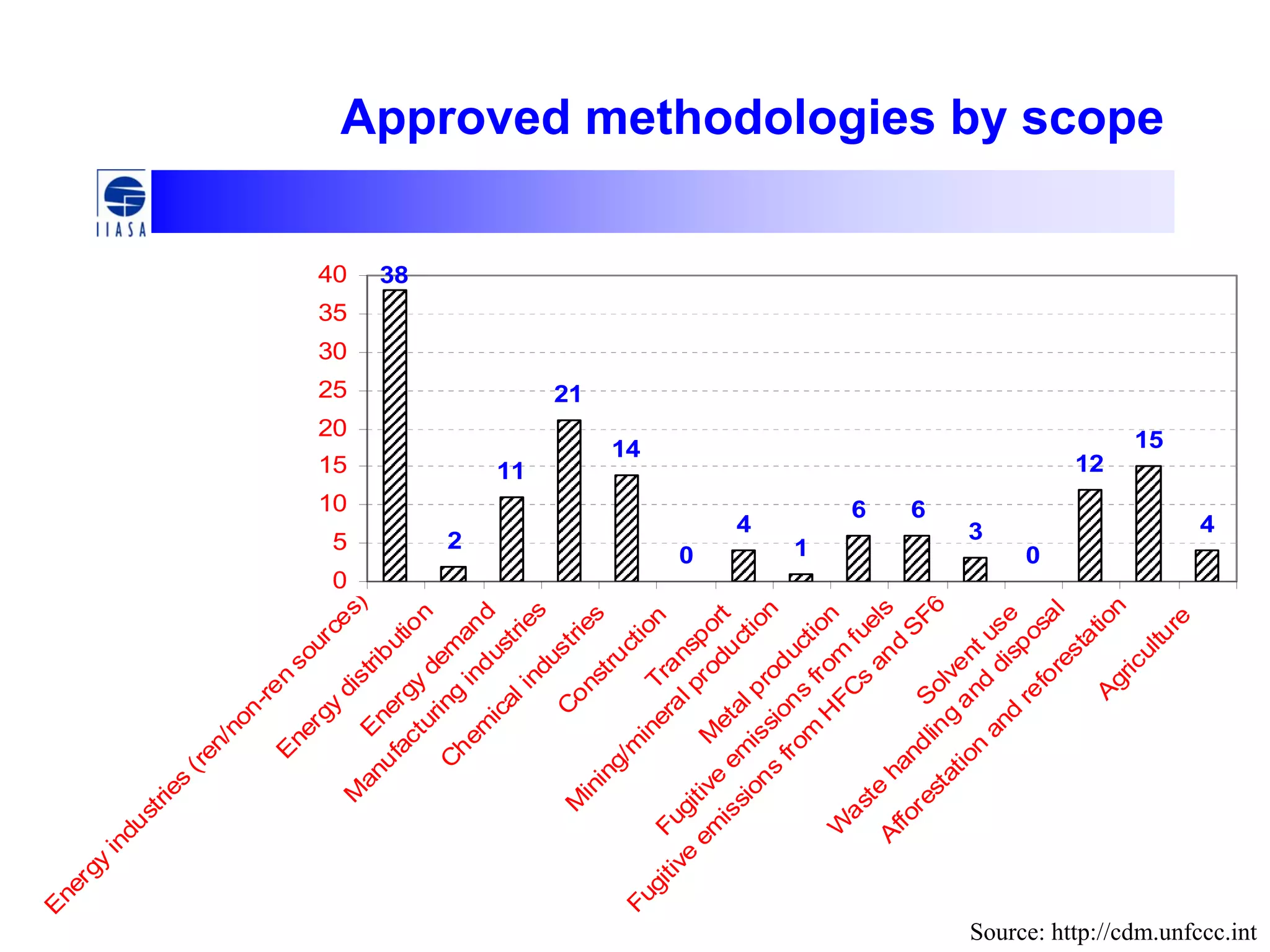 Approved methodologies by scope

IIASA

40
35
30
25
20
15
10
5
0

38
2
11
21
14
0
4
1
6
6
3
0
12
15
4

Energy industries (ren/non-ren sources)
Energy distribution
Energy demand
Manufacturing industries
Chemical industries
Construction
Transport
Mining/mineral production
Metal production
Fugitive emissions from fuels
Fugitive emissions from HFCs and SF6
Solvent use
Waste handling and disposal
Afforestation and reforestation
Agriculture

Source: http://cdm.unfccc.int